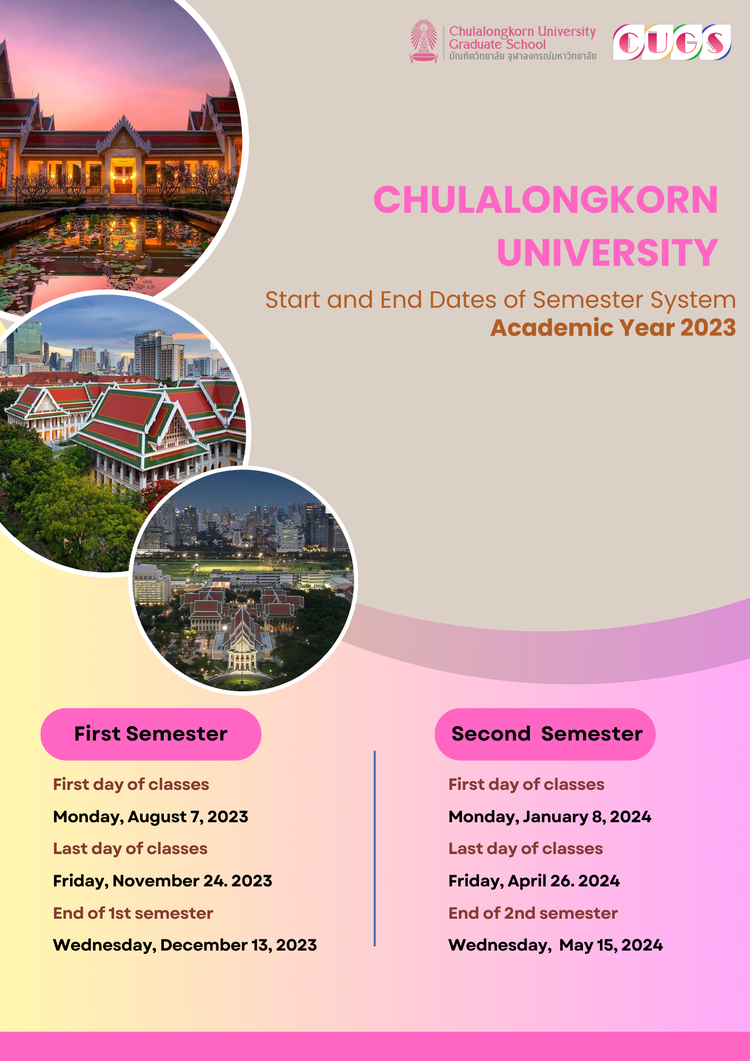 Chulalongkorn University Graduate School
บัณฑิตวิทยาลัย จุฬาลงกรณ์มหาวิทยาลัย

CUGS

CHULALONGKORN UNIVERSITY

Start and End Dates of Semester System

Academic Year 2023

First Semester

First day of classes

Monday, August 7, 2023

Last day of classes

Friday, November 24. 2023

End of 1st semester

Wednesday, December 13, 2023

Second Semester

First day of classes

Monday, January 8, 2024

Last day of classes

Friday, April 26. 2024

End of 2nd semester

Wednesday, May 15, 2024